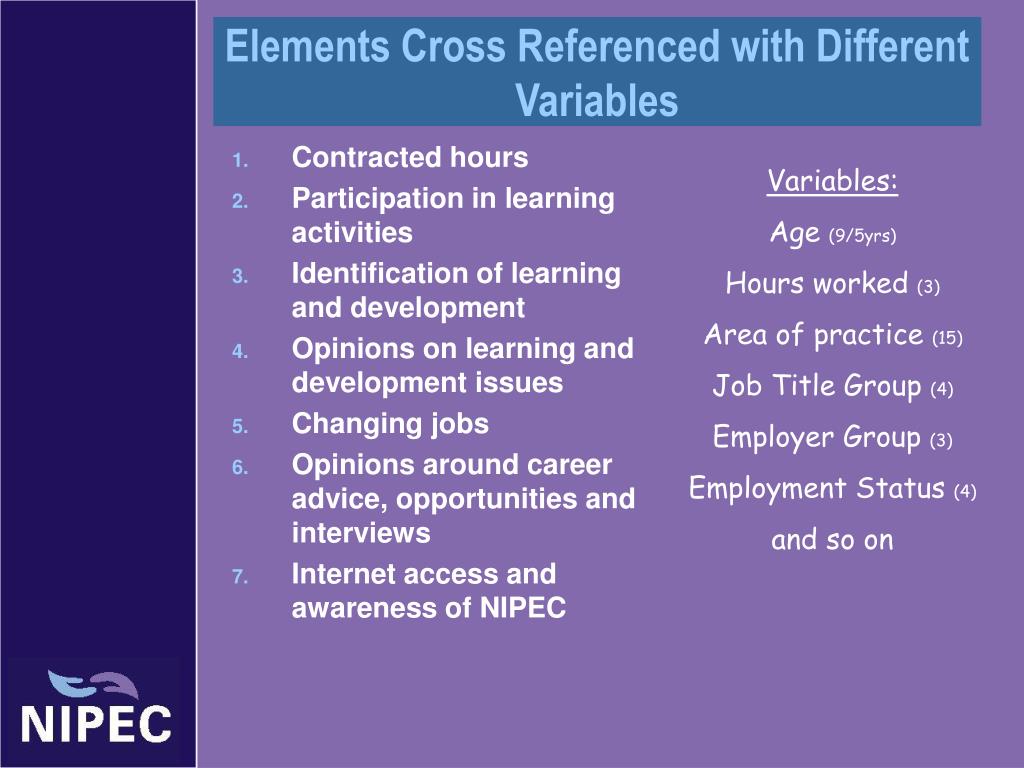 Elements Cross Referenced with Different Variables

1. Contracted hours
2. Participation in learning activities
3. Identification of learning and development
4. Opinions on learning and development issues
5. Changing jobs
6. Opinions around career advice, opportunities and interviews
7. Internet access and awareness of NIPEC

Variables:

Age (9/5yrs)

Hours worked (3)

Area of practice (15)

Job Title Group (4)

Employer Group (3)

Employment Status (4)

and so on

NIPEC